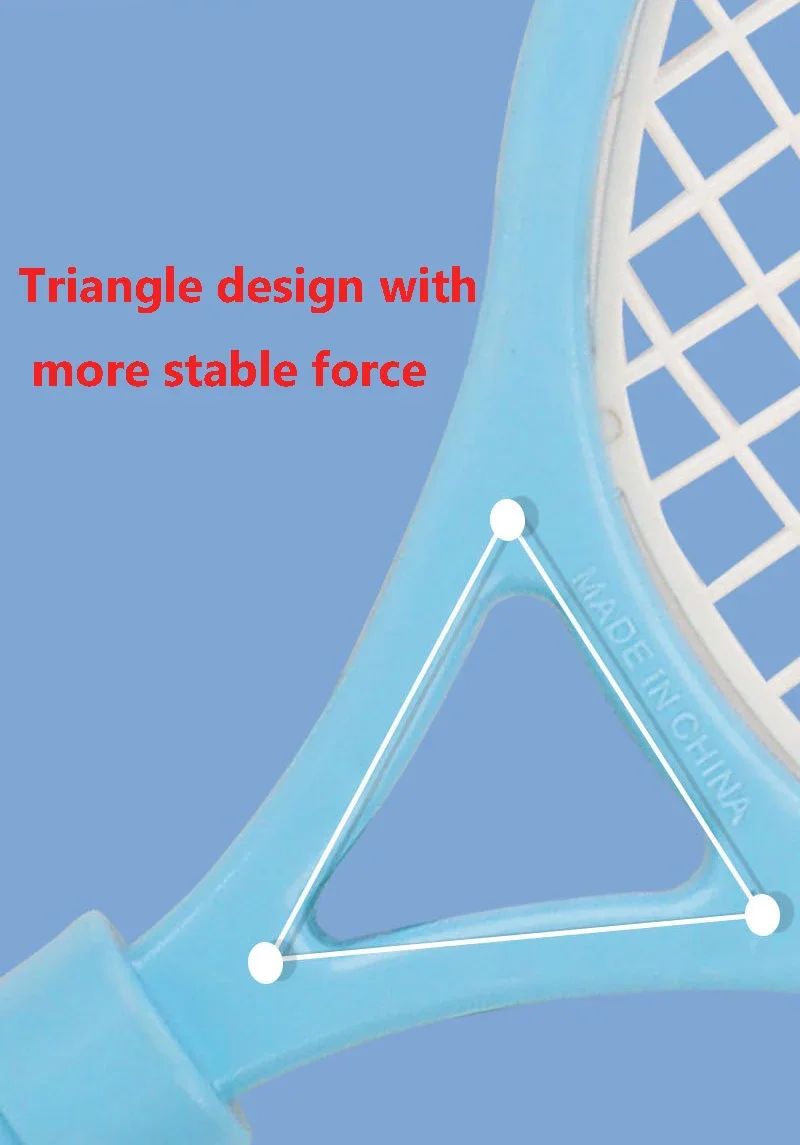 Triangle design with
more stable force

MADE IN CHINA